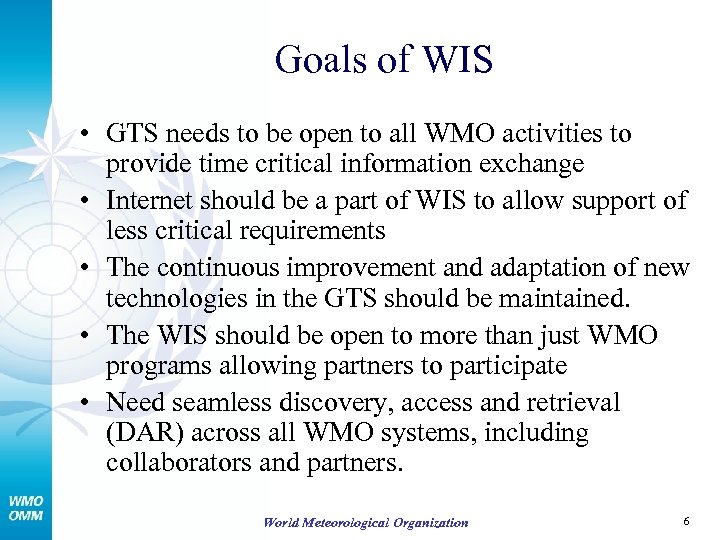 Goals of WIS

• GTS needs to be open to all WMO activities to provide time critical information exchange
• Internet should be a part of WIS to allow support of less critical requirements
• The continuous improvement and adaptation of new technologies in the GTS should be maintained.
• The WIS should be open to more than just WMO programs allowing partners to participate
• Need seamless discovery, access and retrieval (DAR) across all WMO systems, including collaborators and partners.

WMO
OMM

World Meteorological Organization

6